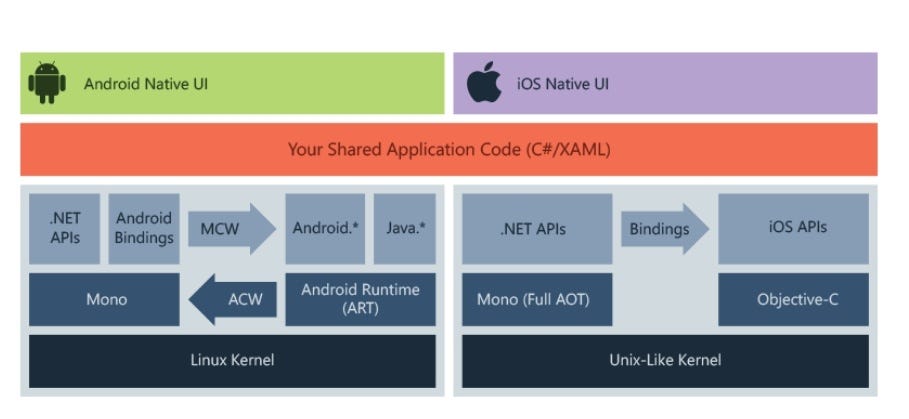 Android Native UI

iOS Native UI

Your Shared Application Code (C#/XAML)

.NET APIs

Android Bindings

MCW

Android.*

Java.*

Mono

ACW

Android Runtime (ART)

Linux Kernel

.NET APIs

Bindings

iOS APIs

Mono (Full AOT)

Objective-C

Unix-Like Kernel